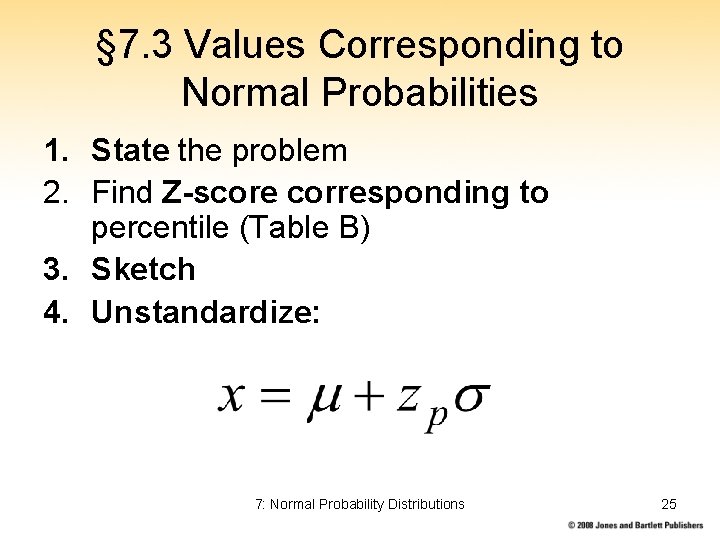 §7.3 Values Corresponding to Normal Probabilities

1. State the problem
2. Find Z-score corresponding to percentile (Table B)
3. Sketch
4. Unstandardize:

$x = \mu + z_p \sigma$

7: Normal Probability Distributions

25

© 2008 Jones and Bartlett Publishers